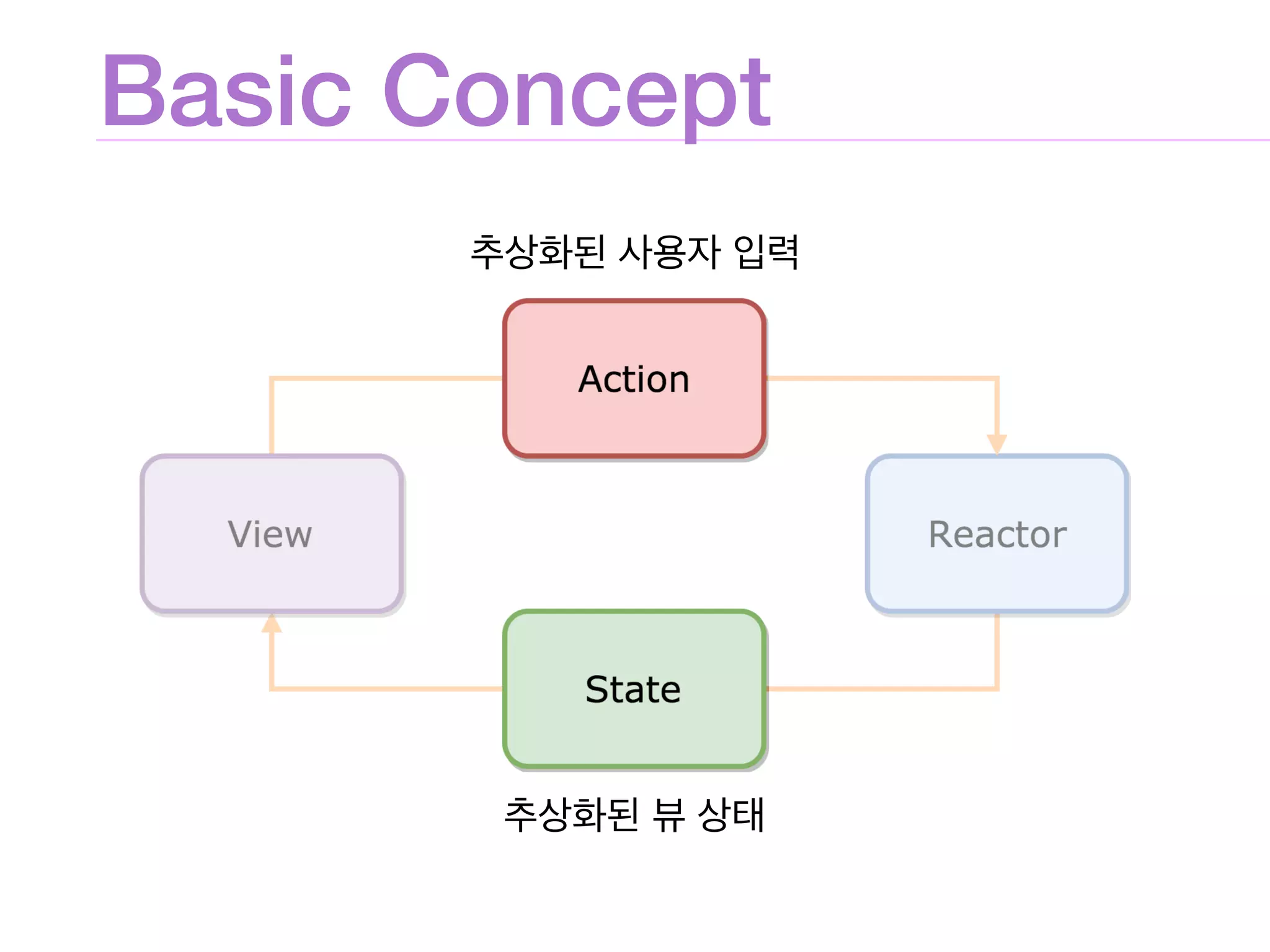 Basic Concept

추상화된 사용자 입력

Action

View

Reactor

State

추상화된 뷰 상태